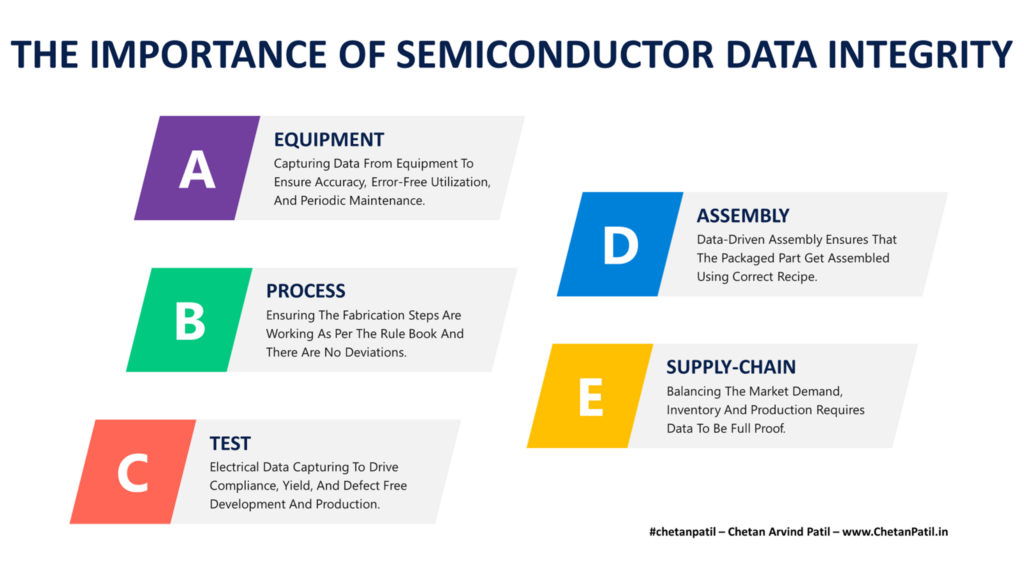 THE IMPORTANCE OF SEMICONDUCTOR DATA INTEGRITY

A
EQUIPMENT
Capturing Data From Equipment To Ensure Accuracy, Error-Free Utilization, And Periodic Maintenance.

B
PROCESS
Ensuring The Fabrication Steps Are Working As Per The Rule Book And There Are No Deviations.

C
TEST
Electrical Data Capturing To Drive Compliance, Yield, And Defect Free Development And Production.

D
ASSEMBLY
Data-Driven Assembly Ensures That The Packaged Part Get Assembled Using Correct Recipe.

E
SUPPLY-CHAIN
Balancing The Market Demand, Inventory And Production Requires Data To Be Full Proof.

#chetanpatil – Chetan Arvind Patil – www.ChetanPatil.in